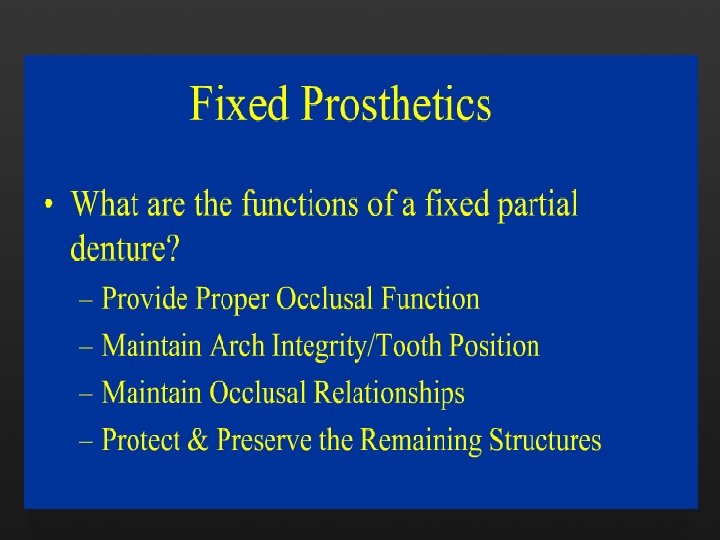 Fixed Prosthetics

• What are the functions of a fixed partial denture?
– Provide Proper Occlusal Function
– Maintain Arch Integrity/Tooth Position
– Maintain Occlusal Relationships
– Protect & Preserve the Remaining Structures